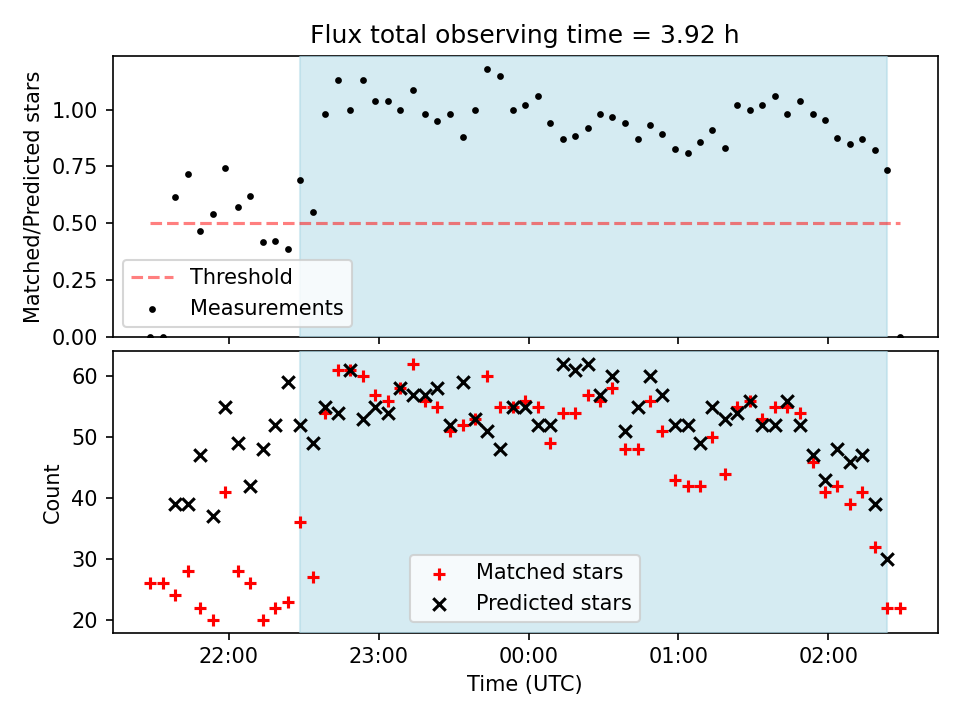 Flux total observing time = 3.92 h

Matched/Predicted stars

1.00
0.75
0.50
0.25
0.00

Threshold
Measurements

Count

60
50
40
30
20

Matched stars
Predicted stars

22:00
23:00
00:00
01:00
02:00

Time (UTC)